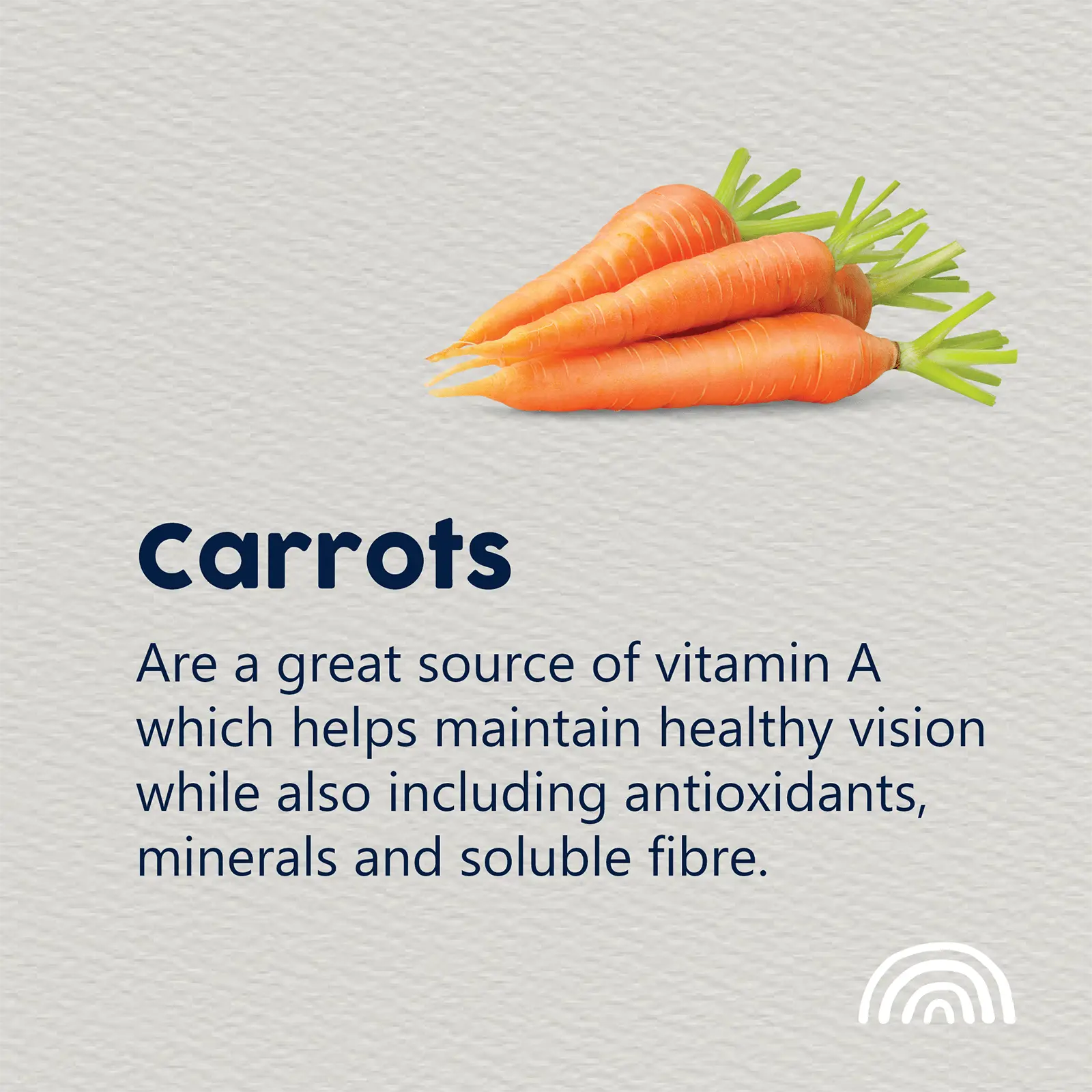 Carrots

Are a great source of vitamin A which helps maintain healthy vision while also including antioxidants, minerals and soluble fibre.